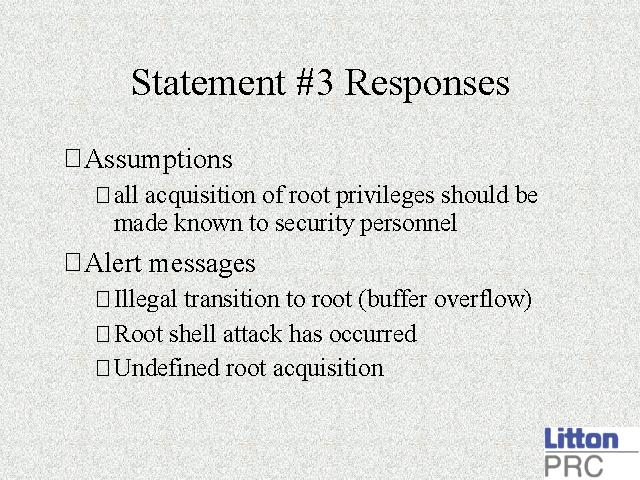 Statement #3 Responses

Assumptions

all acquisition of root privileges should be made known to security personnel

Alert messages

Illegal transition to root (buffer overflow)

Root shell attack has occurred

Undefined root acquisition

Litton PRC